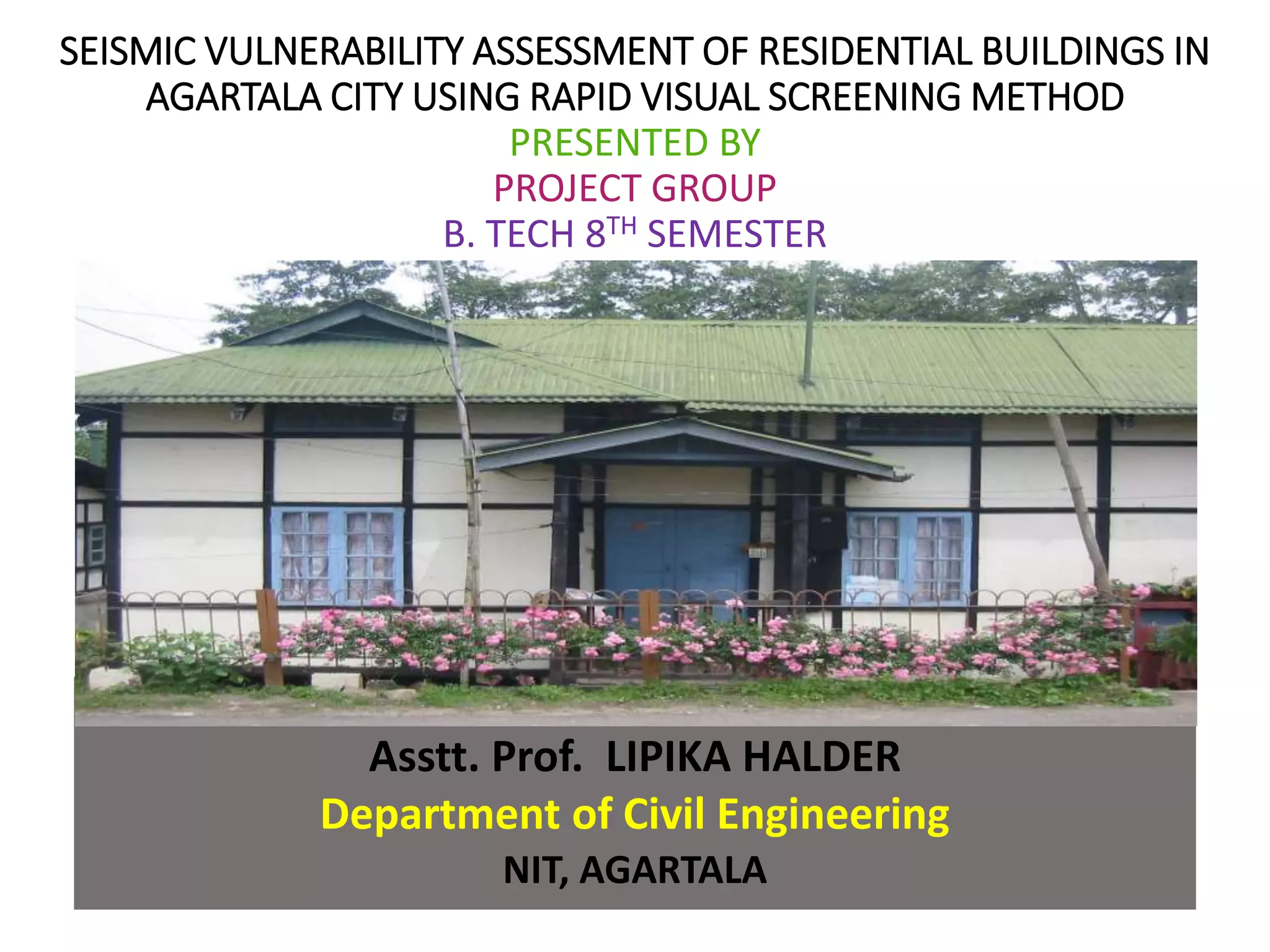 SEISMIC VULNERABILITY ASSESSMENT OF RESIDENTIAL BUILDINGS IN AGARTALA CITY USING RAPID VISUAL SCREENING METHOD

PRESENTED BY

PROJECT GROUP

B. TECH 8$^{TH}$ SEMESTER

Asstt. Prof. LIPIKA HALDER

Department of Civil Engineering

NIT, AGARTALA